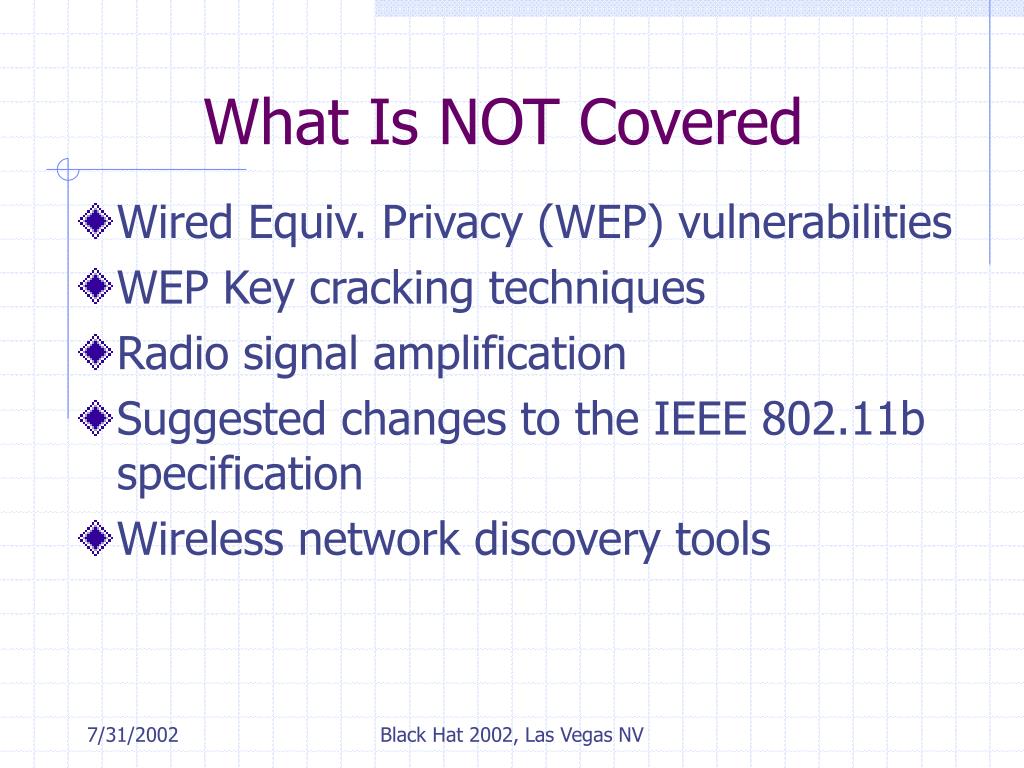 What Is NOT Covered

Wired Equiv. Privacy (WEP) vulnerabilities

WEP Key cracking techniques

Radio signal amplification

Suggested changes to the IEEE 802.11b specification

Wireless network discovery tools

7/31/2002

Black Hat 2002, Las Vegas NV